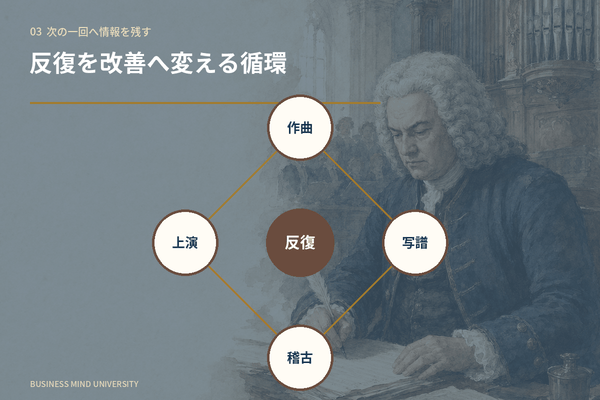 03 次の一回へ情報を残す

反復を改善へ変える循環

作曲

上演

反復

写譜

稽古

BUSINESS MIND UNIVERSITY